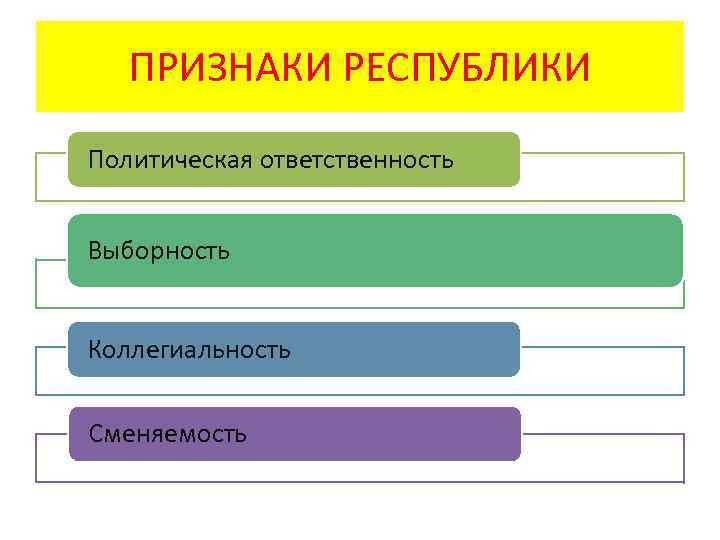 ПРИЗНАКИ РЕСПУБЛИКИ

Политическая ответственность

Выборность

Коллегиальность

Сменяемость